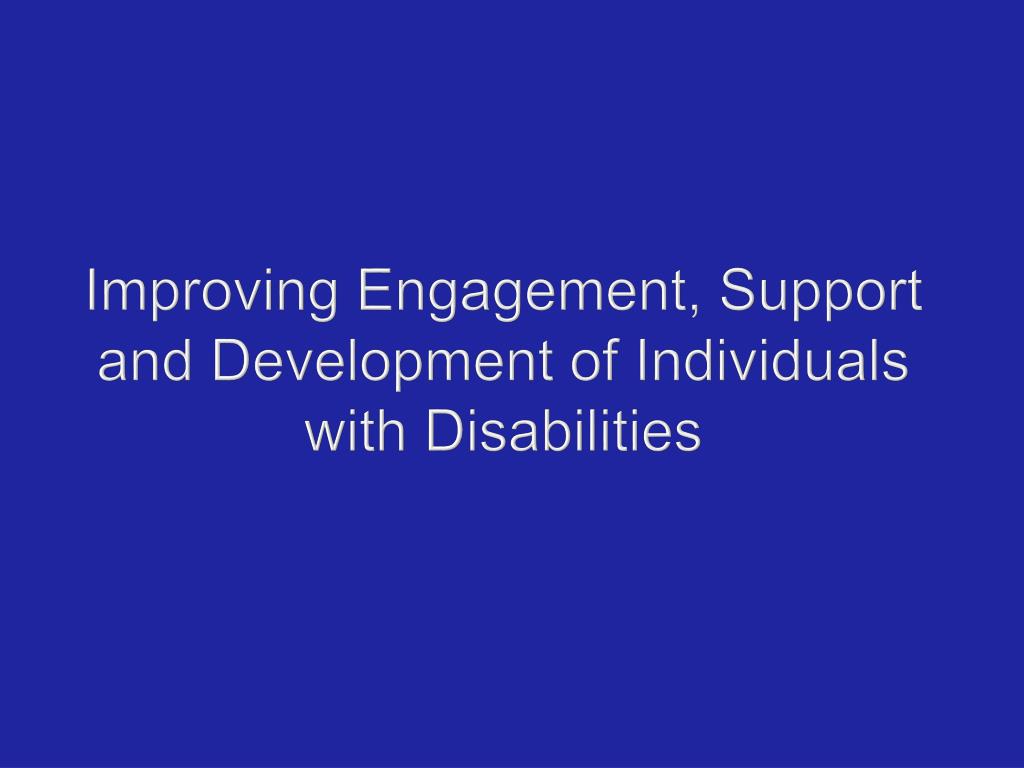 Improving Engagement, Support and Development of Individuals with Disabilities